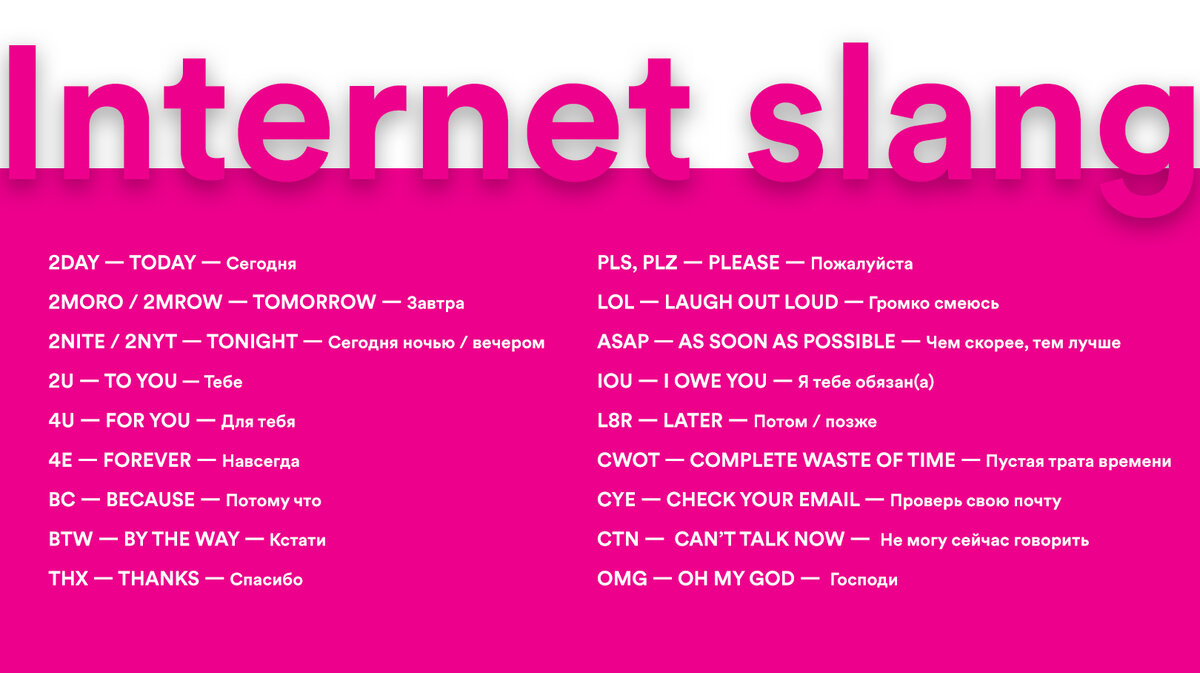 Internet slang

2DAY — TODAY — Сегодня

2MORO / 2MROW — TOMORROW — Завтра

2NITE / 2NYT — TONIGHT — Сегодня ночью / вечером

2U — TO YOU — Тебе

4U — FOR YOU — Для тебя

4E — FOREVER — Навсегда

BC — BECAUSE — Потому что

BTW — BY THE WAY — Кстати

THX — THANKS — Спасибо

PLS, PLZ — PLEASE — Пожалуйста

LOL — LAUGH OUT LOUD — Громко смеюсь

ASAP — AS SOON AS POSSIBLE — Чем скорее, тем лучше

IOU — I OWE YOU — Я тебе обязан(а)

L8R — LATER — Потом / позже

CWOT — COMPLETE WASTE OF TIME — Пустая трата времени

CYE — CHECK YOUR EMAIL — Проверь свою почту

CTN — CAN'T TALK NOW — Не могу сейчас говорить

OMG — OH MY GOD — Господи